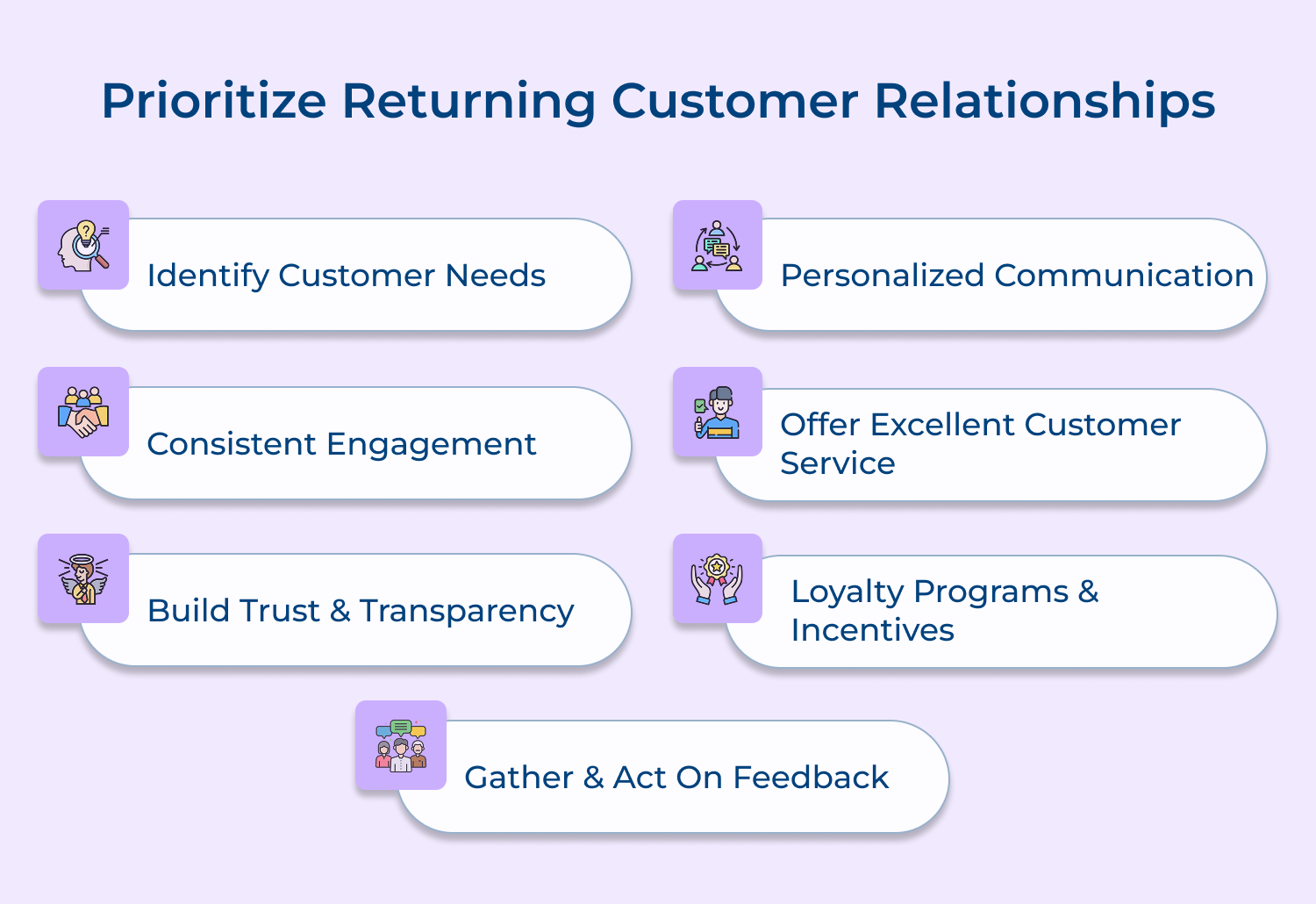 Prioritize Returning Customer Relationships

Identify Customer Needs

Personalized Communication

Consistent Engagement

Offer Excellent Customer Service

Build Trust & Transparency

Loyalty Programs & Incentives

Gather & Act On Feedback